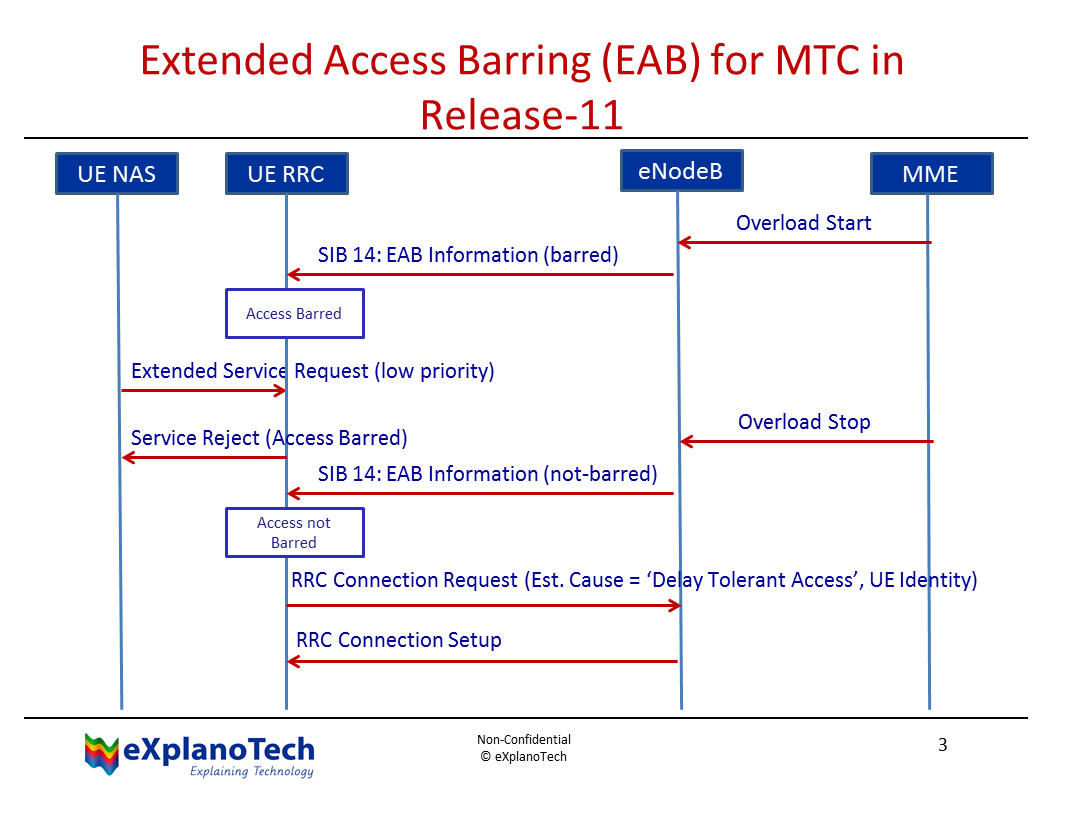 Extended Access Barring (EAB) for MTC in Release-11

UE NAS

UE RRC

eNodeB

MME

Overload Start

SIB 14: EAB Information (barred)

Access Barred

Extended Service Request (low priority)

Overload Stop

Service Reject (Access Barred)

SIB 14: EAB Information (not-barred)

Access not Barred

RRC Connection Request (Est. Cause = ‘Delay Tolerant Access’, UE Identity)

RRC Connection Setup

eXplanoTech
Explaining Technology

Non-Confidential
© eXplanoTech

3